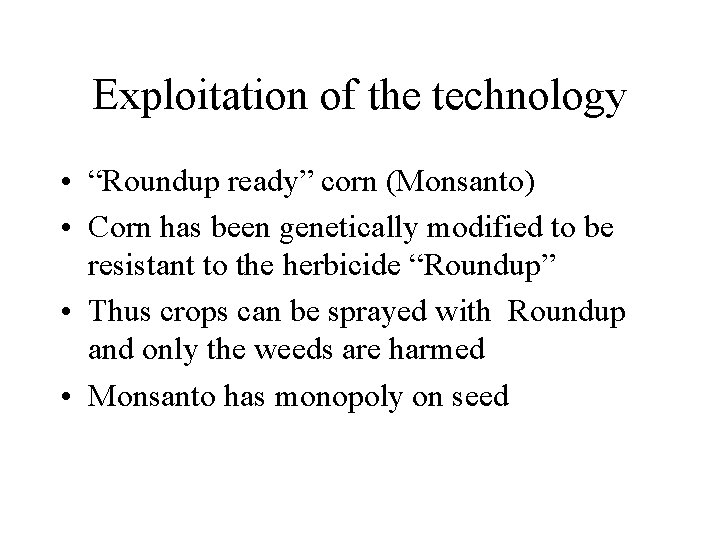 Exploitation of the technology

• “Roundup ready” corn (Monsanto)
• Corn has been genetically modified to be resistant to the herbicide “Roundup”
• Thus crops can be sprayed with Roundup and only the weeds are harmed
• Monsanto has monopoly on seed